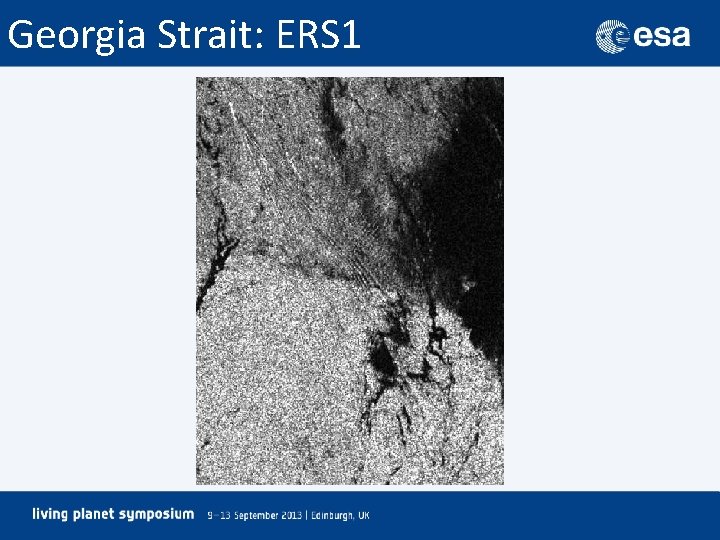 Georgia Strait: ERS1

esa

living planet symposium 9–13 September 2013 | Edinburgh, UK